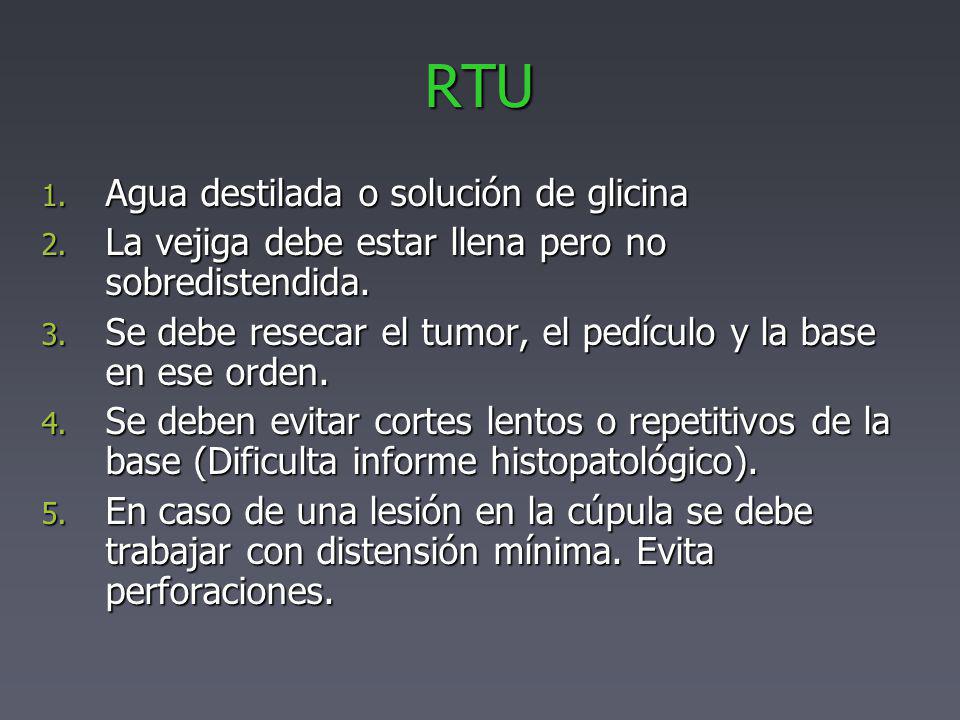 RTU

1. Agua destilada o solución de glicina
2. La vejiga debe estar llena pero no sobredistendida.
3. Se debe resecar el tumor, el pedículo y la base en ese orden.
4. Se deben evitar cortes lentos o repetitivos de la base (Dificulta informe histopatológico).
5. En caso de una lesión en la cúpula se debe trabajar con distensión mínima. Evita perforaciones.